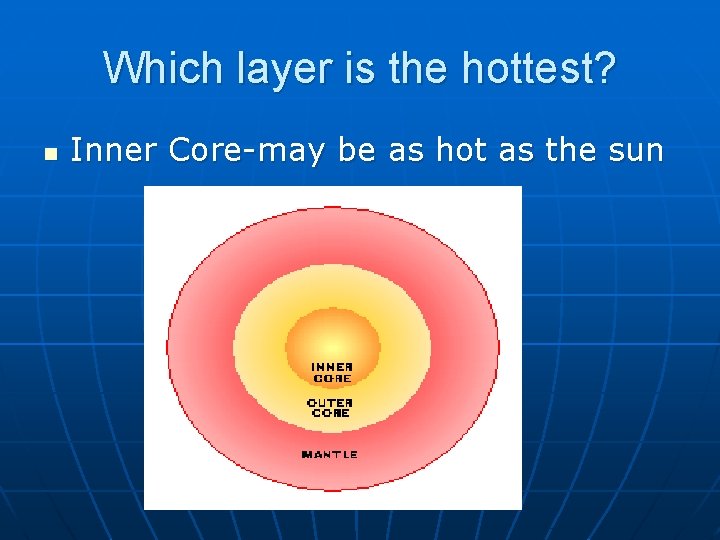 Which layer is the hottest?

Inner Core-may be as hot as the sun

INNER CORE

OUTER CORE

MANTLE